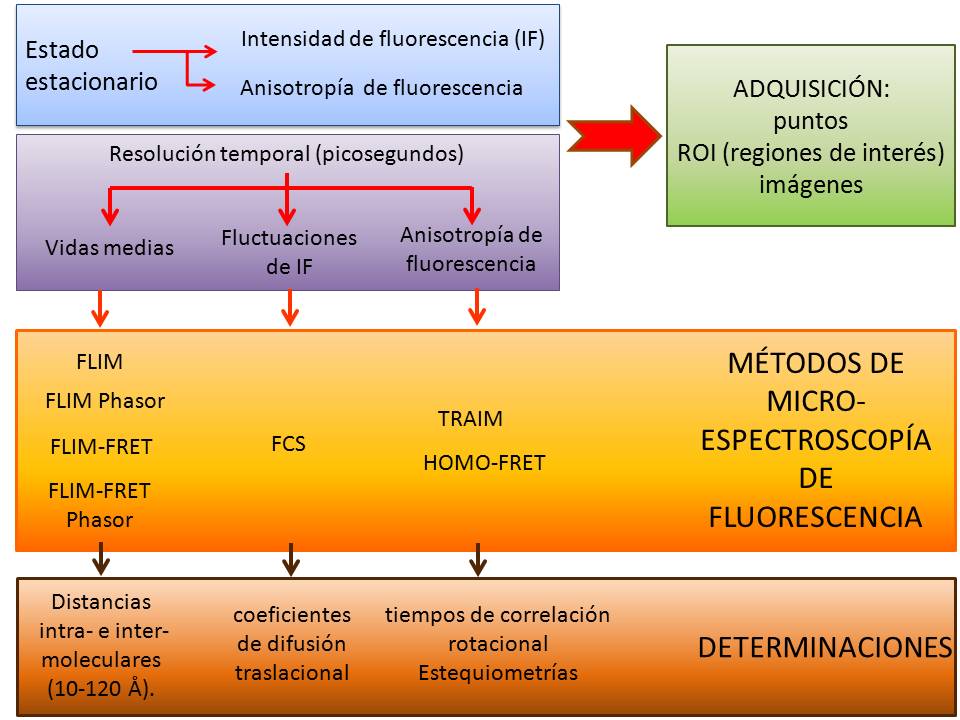 Estado estacionario

Intensidad de fluorescencia (IF)

Anisotropía de fluorescencia

ADQUISICIÓN:
puntos
ROI (regiones de interés)
imágenes

Resolución temporal (picosegundos)

Vidas medias

Fluctuaciones de IF

Anisotropía de fluorescencia

FLIM
FLIM Phasor
FLIM-FRET
FLIM-FRET Phasor

FCS

TRAIM
HOMO-FRET

MÉTODOS DE MICRO-ESPECTROSCOPÍA DE FLUORESCENCIA

Distancias intra- e inter-moleculares (10-120 Å).

coeficientes de difusión traslacional

tiempos de correlación rotacional
Estequiometrías

DETERMINACIONES